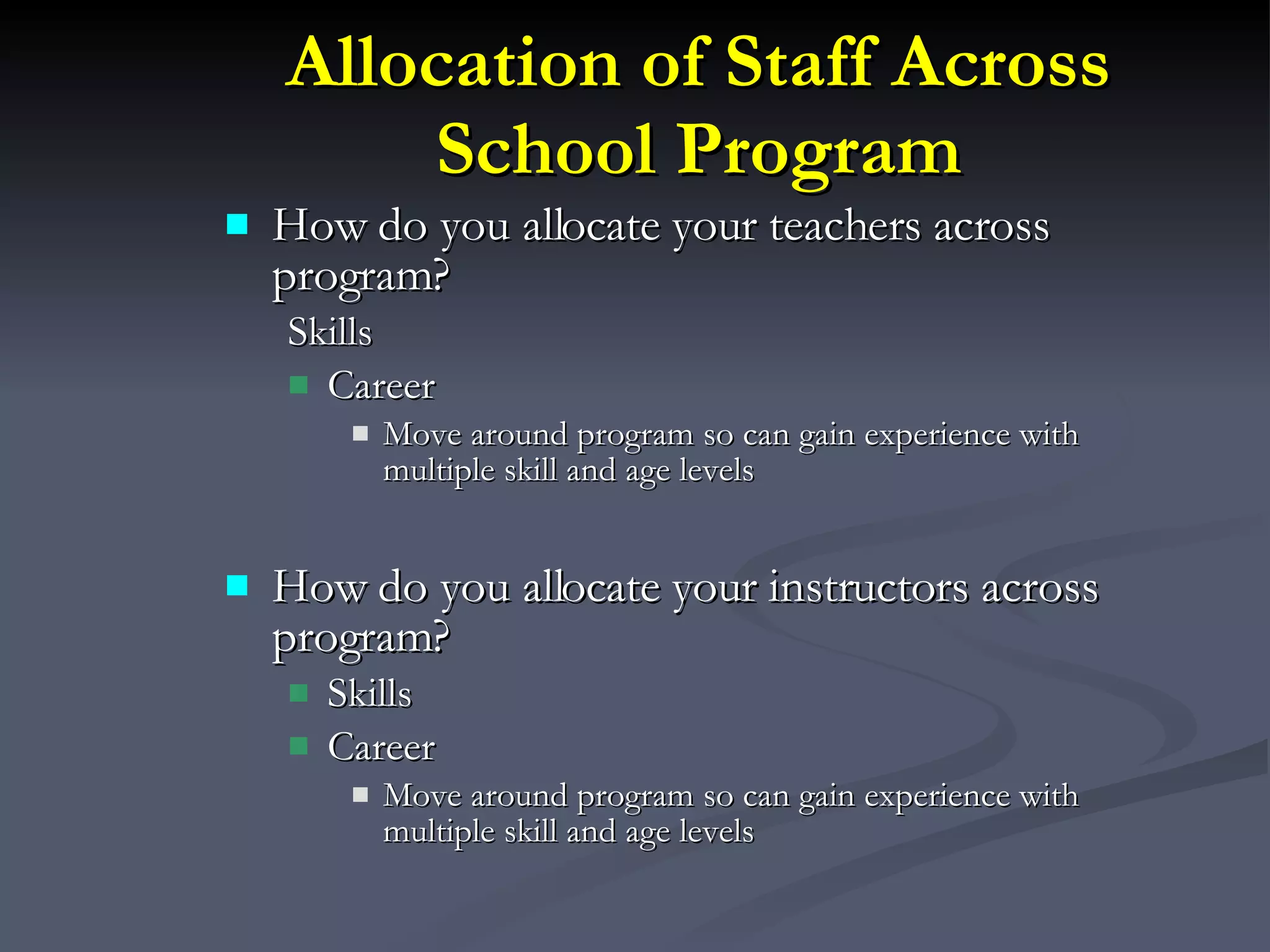 Allocation of Staff Across School Program

How do you allocate your teachers across program?

Skills

Career

Move around program so can gain experience with multiple skill and age levels

How do you allocate your instructors across program?

Skills

Career

Move around program so can gain experience with multiple skill and age levels